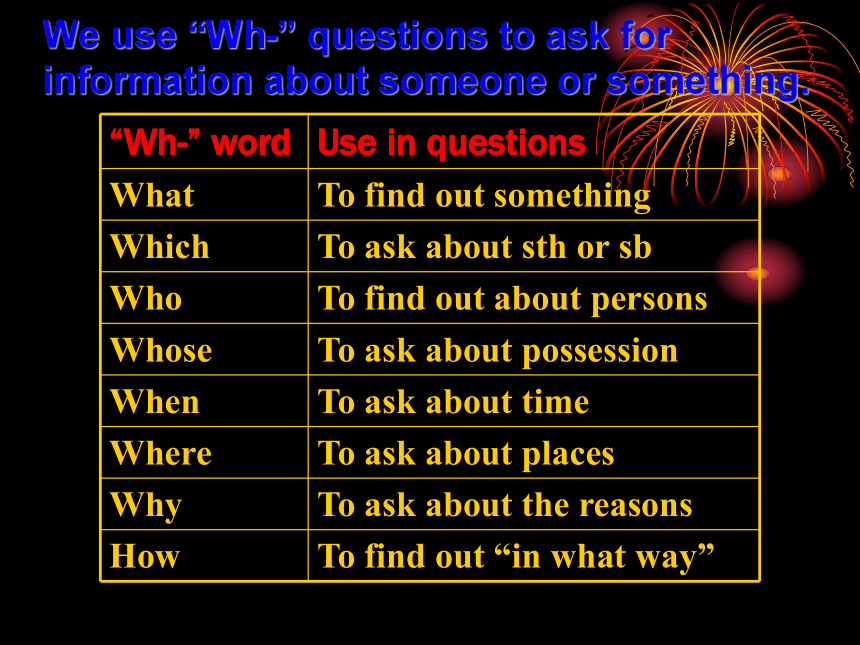 We use “Wh-” questions to ask for information about someone or something.

| “Wh-” word | Use in questions |
|---|---|
| What | To find out something |
| Which | To ask about sth or sb |
| Who | To find out about persons |
| Whose | To ask about possession |
| When | To ask about time |
| Where | To ask about places |
| Why | To ask about the reasons |
| How | To find out “in what way” |